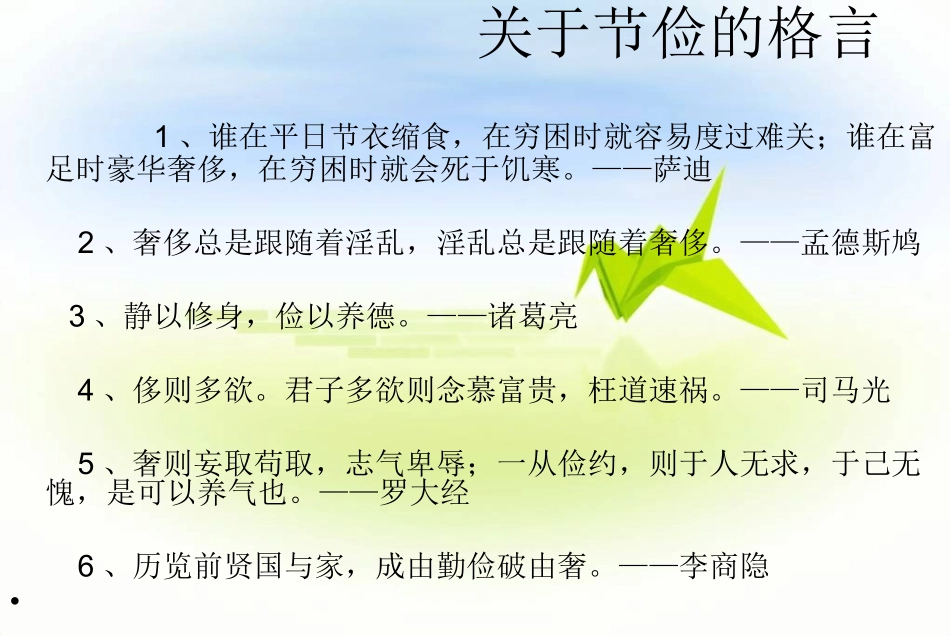 关于节俭的格言

1、谁在平日节衣缩食，在穷困时就容易度过难关；谁在富足时豪华奢侈，在穷困时就会死于饥寒。——萨迪

2、奢侈总是跟随着淫乱，淫乱总是跟随着奢侈。——孟德斯鸠

3、静以修身，俭以养德。——诸葛亮

4、侈则多欲。君子多欲则念慕富贵，枉道速祸。——司马光

5、奢则妄取苟取，志气卑辱；一从俭约，则于人无求，于己无愧，是可以养气也。——罗大经

6、历览前贤国与家，成由勤俭破由奢。——李商隐

•